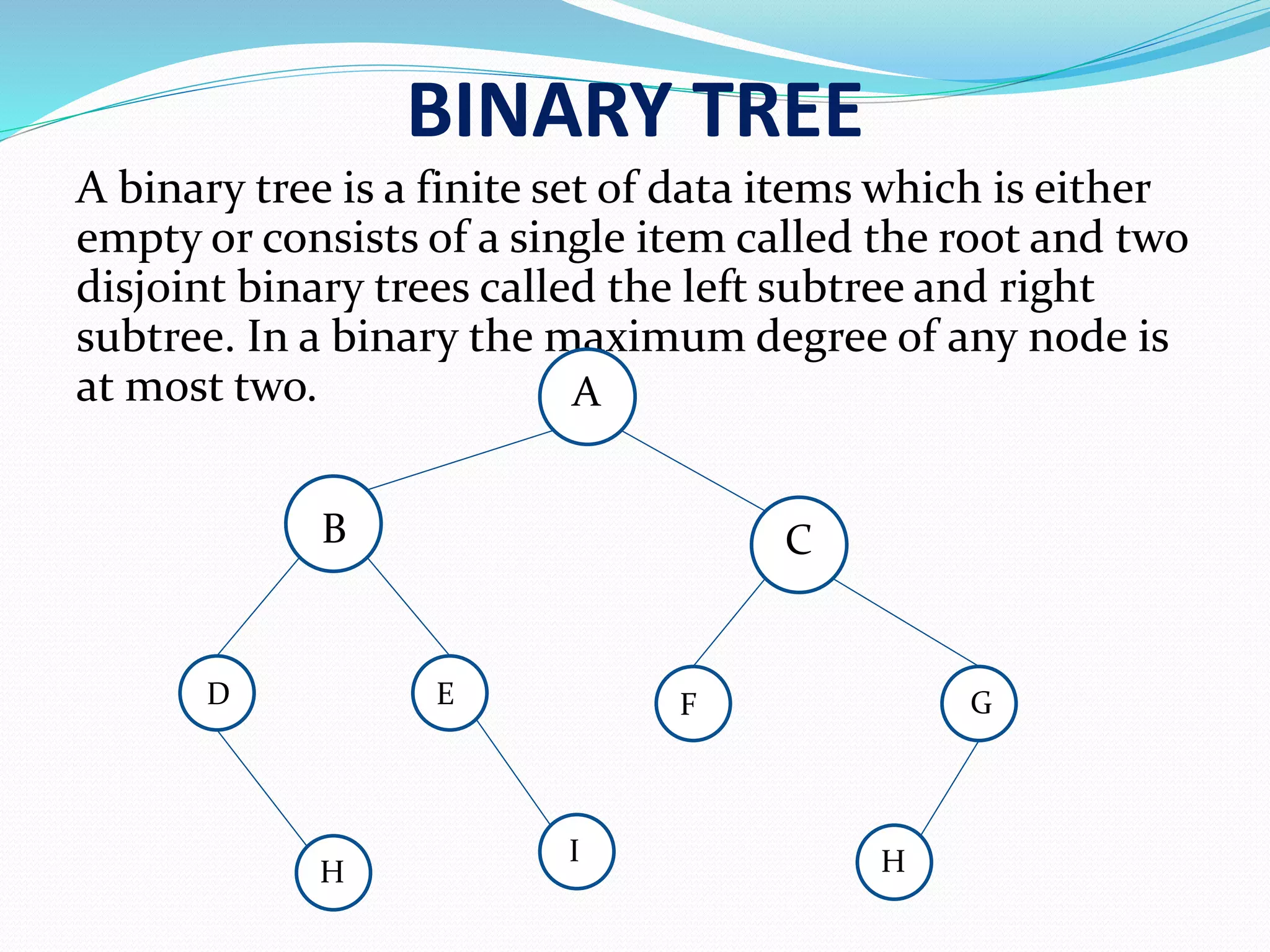 BINARY TREE

A binary tree is a finite set of data items which is either empty or consists of a single item called the root and two disjoint binary trees called the left subtree and right subtree. In a binary the maximum degree of any node is at most two.

A
B
C
D
E
F
G
H
I
H